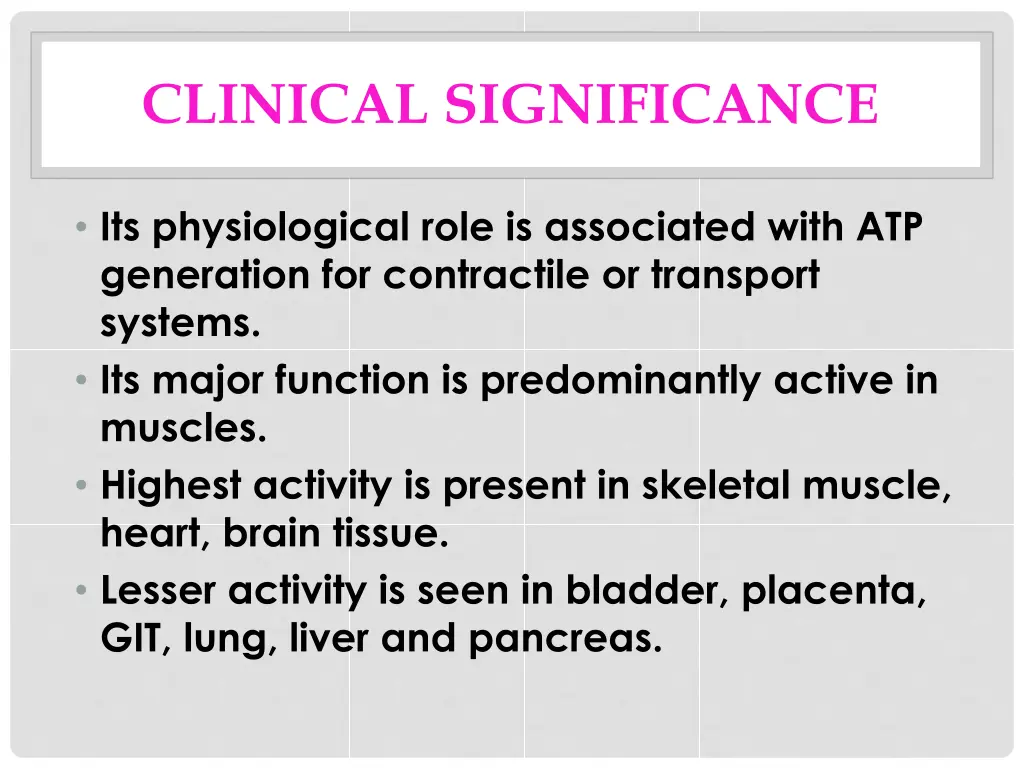 CLINICAL SIGNIFICANCE

• Its physiological role is associated with ATP generation for contractile or transport systems.
• Its major function is predominantly active in muscles.
• Highest activity is present in skeletal muscle, heart, brain tissue.
• Lesser activity is seen in bladder, placenta, GIT, lung, liver and pancreas.